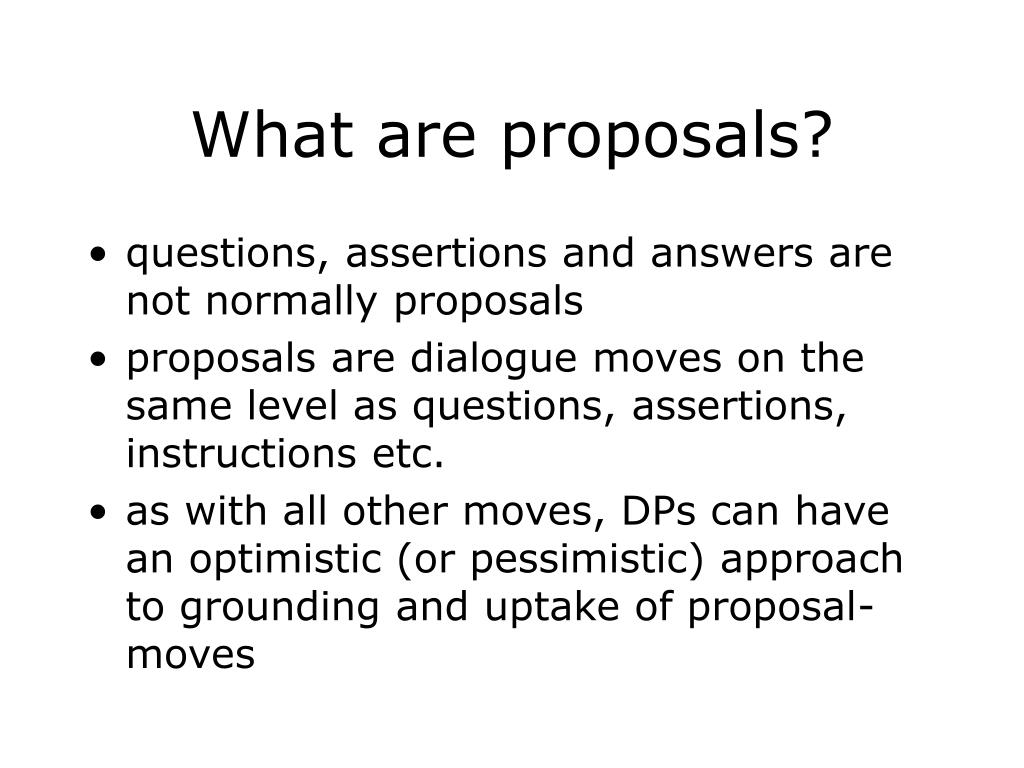 What are proposals?

• questions, assertions and answers are not normally proposals
• proposals are dialogue moves on the same level as questions, assertions, instructions etc.
• as with all other moves, DPs can have an optimistic (or pessimistic) approach to grounding and uptake of proposal-moves